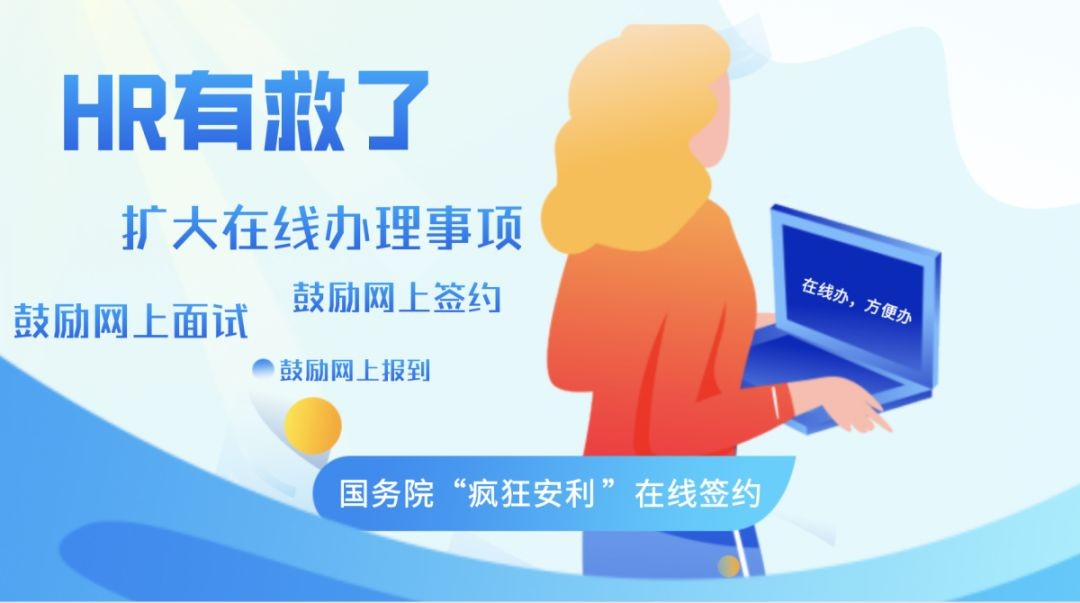 HR有救了

扩大在线办理事项

鼓励网上签约

鼓励网上面试

鼓励网上报到

在线办，方便办

国务院“疯狂安利”在线签约